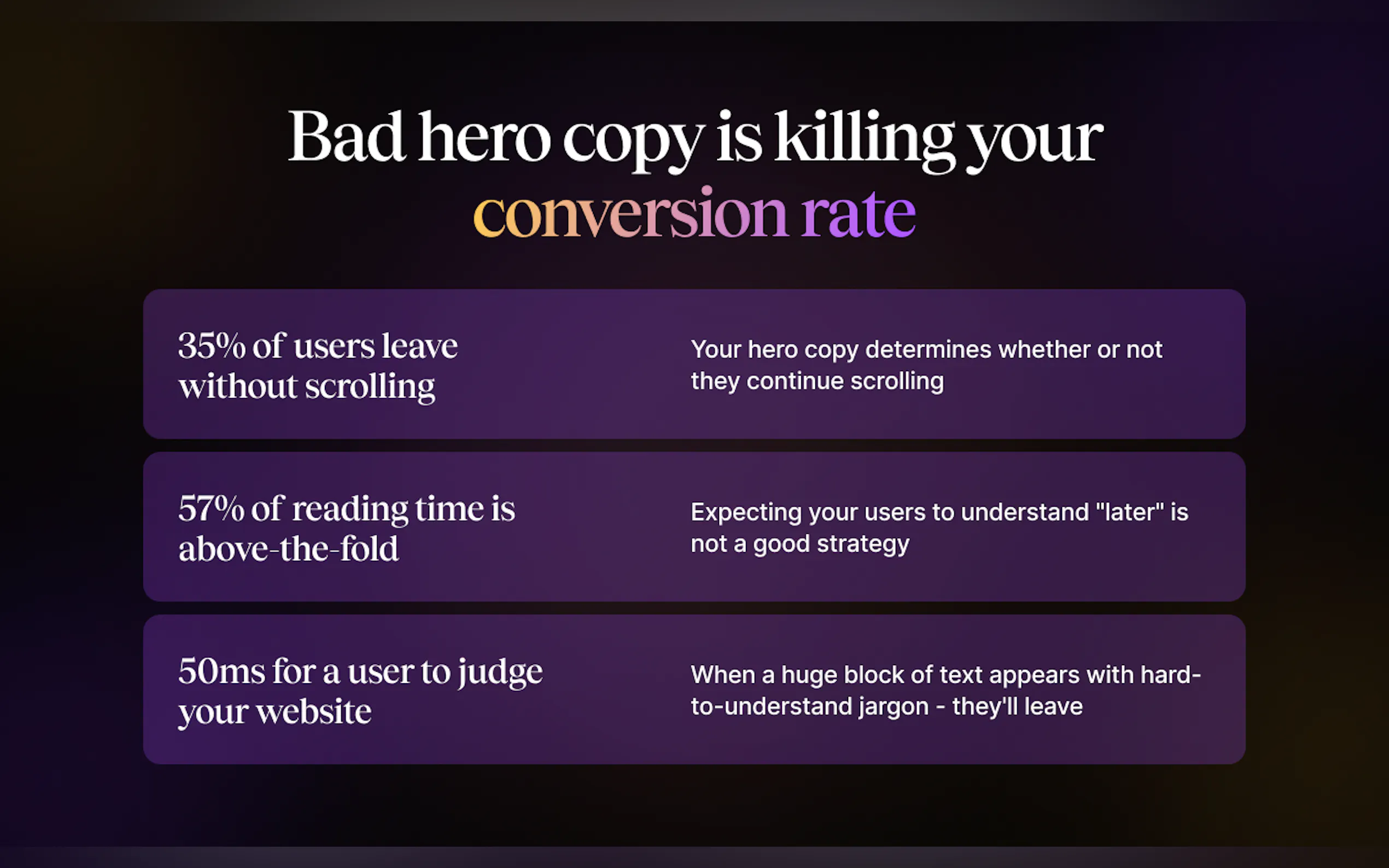 Bad hero copy is killing your conversion rate

35% of users leave without scrolling

Your hero copy determines whether or not they continue scrolling

57% of reading time is above-the-fold

Expecting your users to understand "later" is not a good strategy

50ms for a user to judge your website

When a huge block of text appears with hard-to-understand jargon - they'll leave